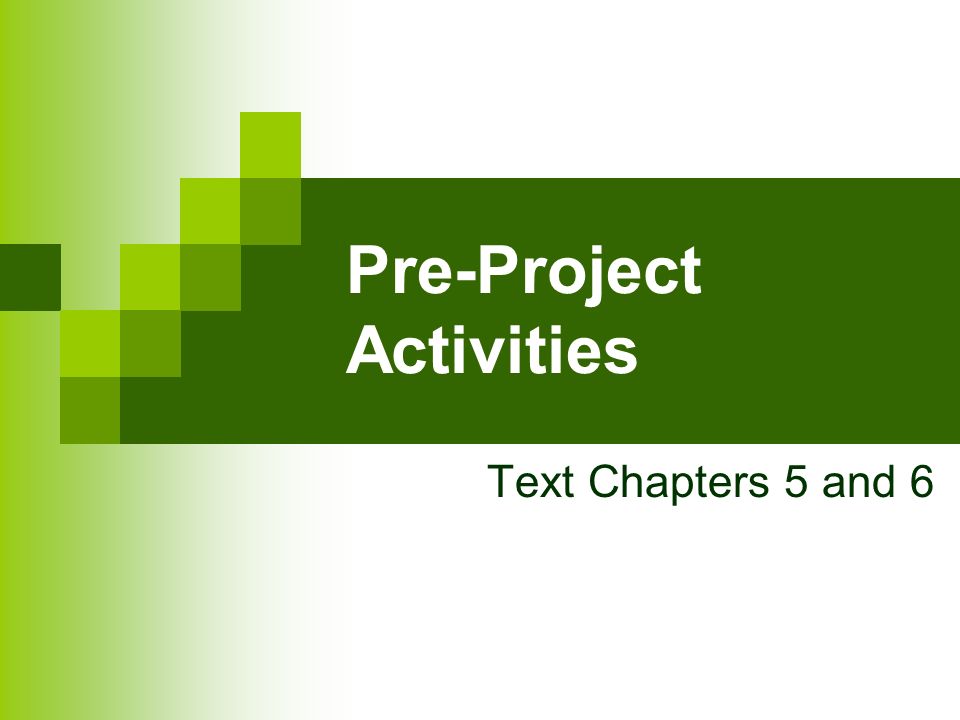 Pre-Project Activities

Text Chapters 5 and 6